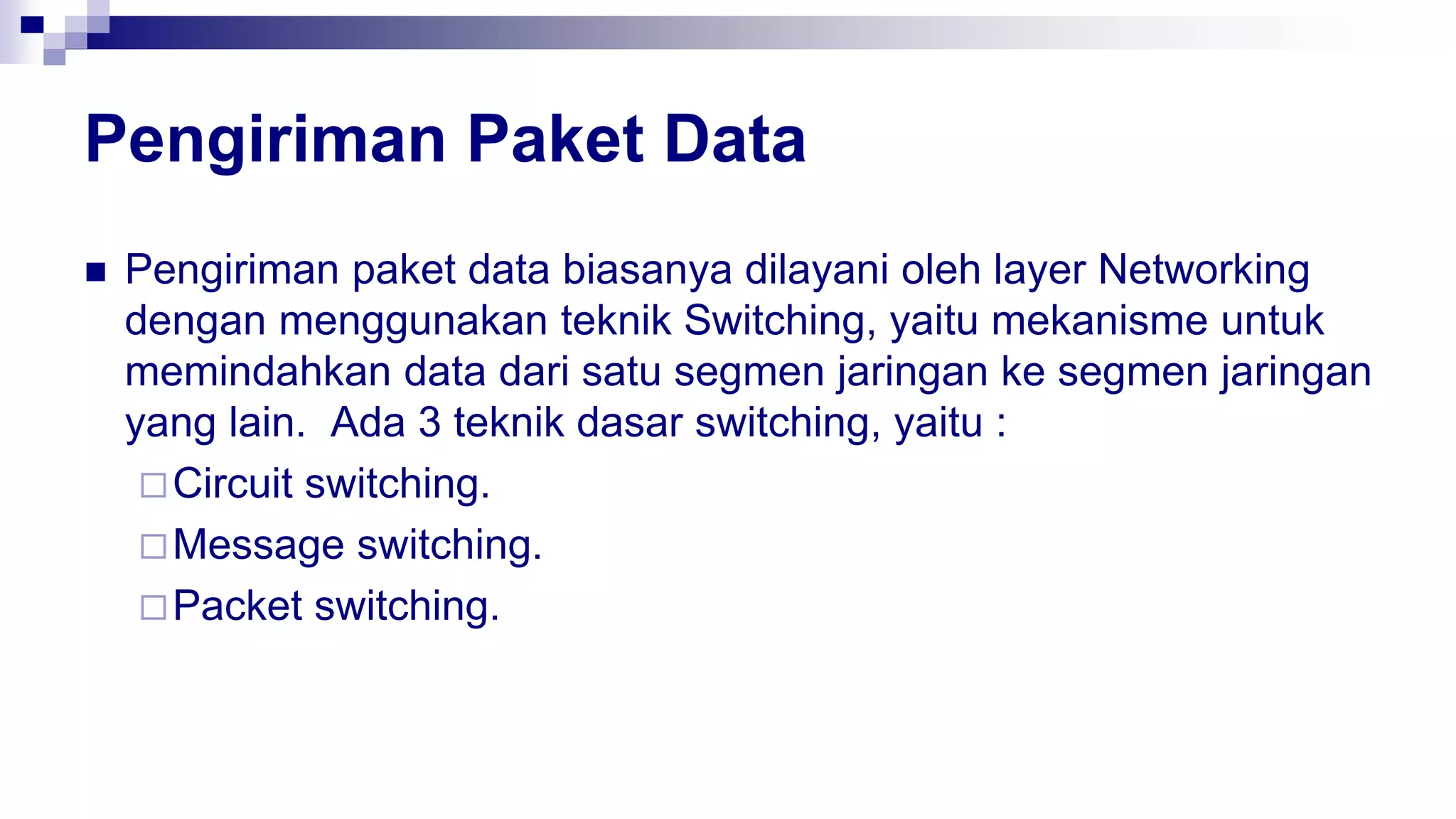 Pengiriman Paket Data

■ Pengiriman paket data biasanya dilayani oleh layer Networking dengan menggunakan teknik Switching, yaitu mekanisme untuk memindahkan data dari satu segmen jaringan ke segmen jaringan yang lain.  Ada 3 teknik dasar switching, yaitu :

□ Circuit switching.

□ Message switching.

□ Packet switching.